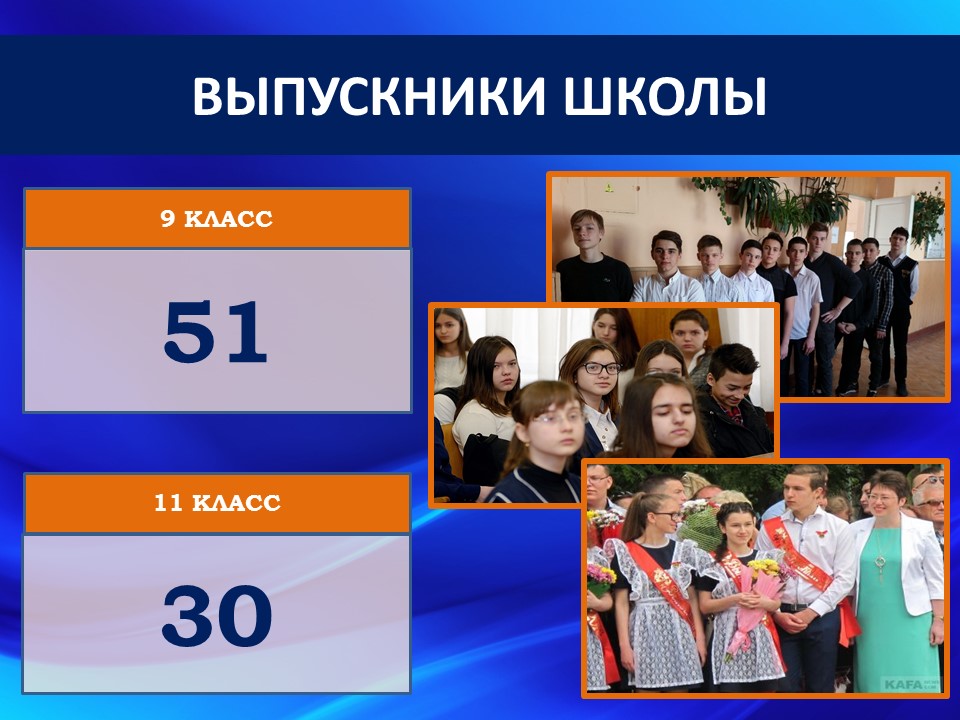 ВЫПУСКНИКИ ШКОЛЫ

9 КЛАСС

51

11 КЛАСС

30

KAFA